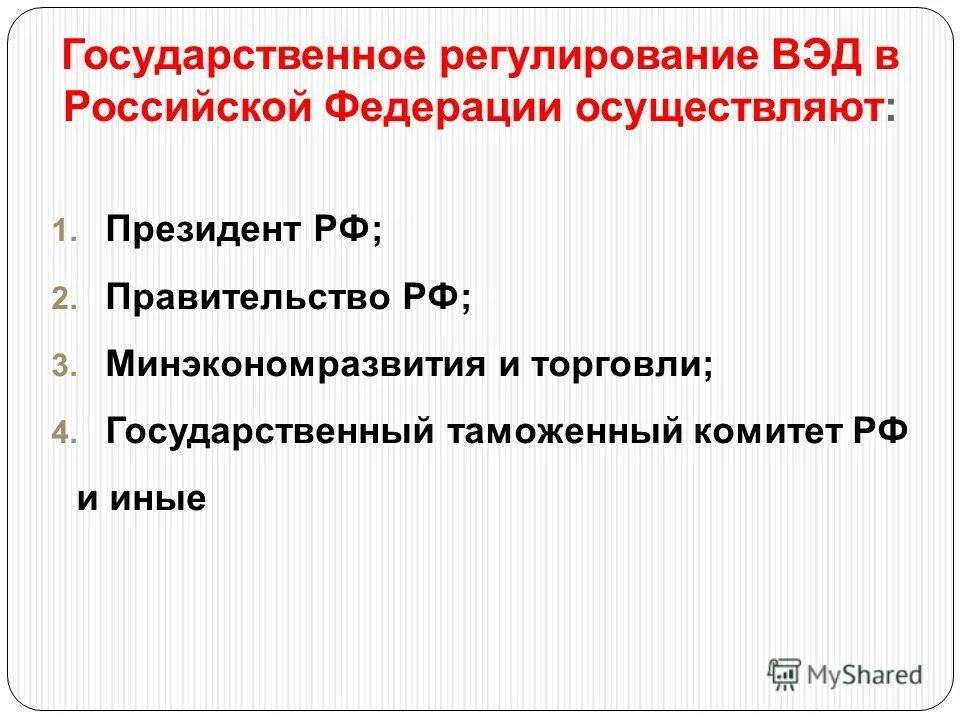 Государственное регулирование ВЭД в Российской Федерации осуществляют:

1. Президент РФ;
2. Правительство РФ;
3. Минэкономразвития и торговли;
4. Государственный таможенный комитет РФ

и иные

MyShared